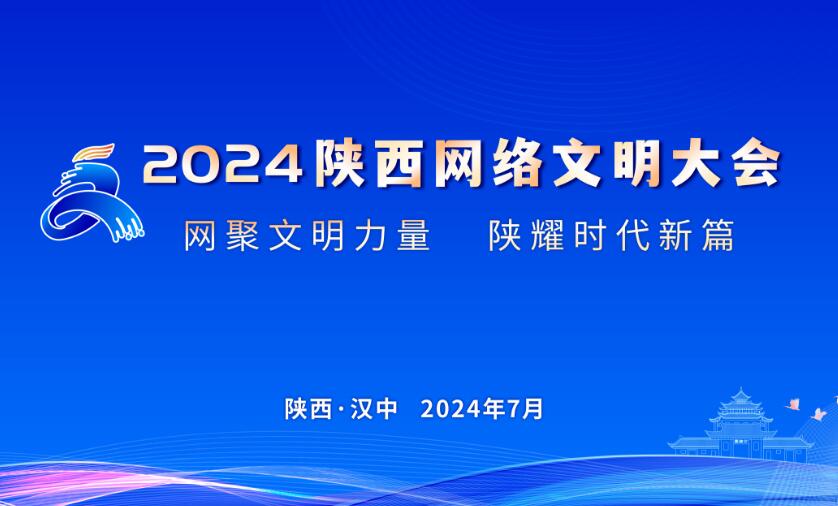 2024陕西网络文明大会

网聚文明力量　陕耀时代新篇

陕西·汉中　2024年7月